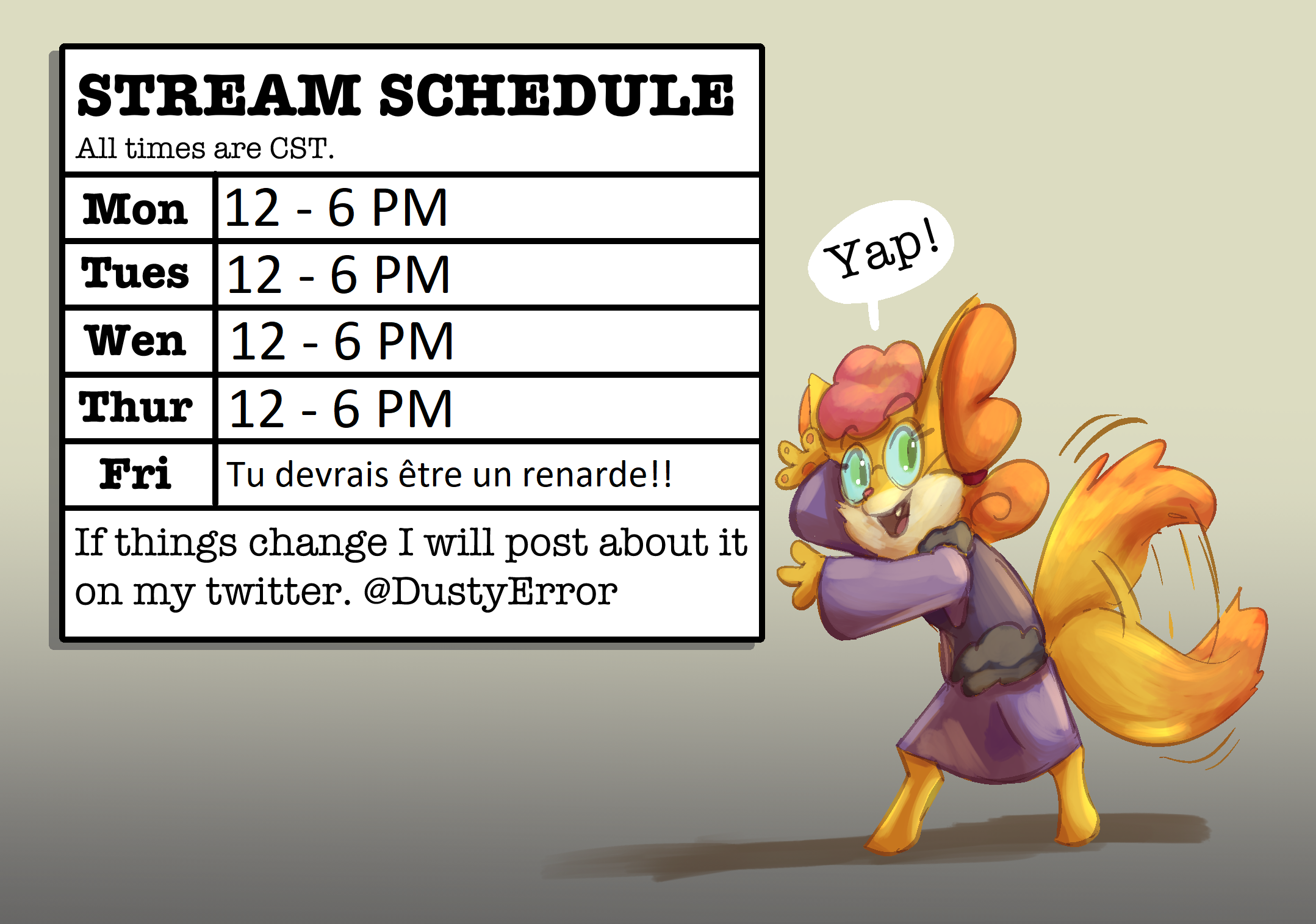 STREAM SCHEDULE
All times are CST.

| Mon | 12 - 6 PM |
|---|---|
| Tues | 12 - 6 PM |
| Wen | 12 - 6 PM |
| Thur | 12 - 6 PM |
| Fri | Tu devrais être un renarde!! |

If things change I will post about it on my twitter. @DustyError

Yap!